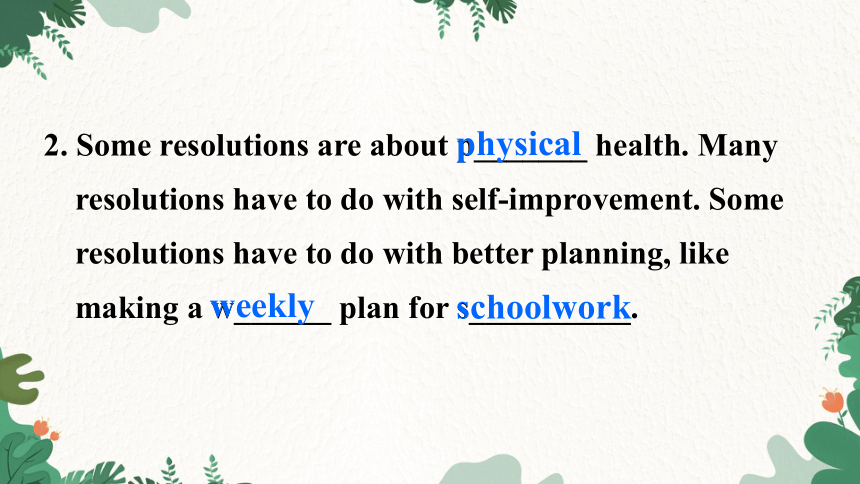 2. Some resolutions are about physical health. Many resolutions have to do with self-improvement. Some resolutions have to do with better planning, like making a weekly plan for schoolwork.